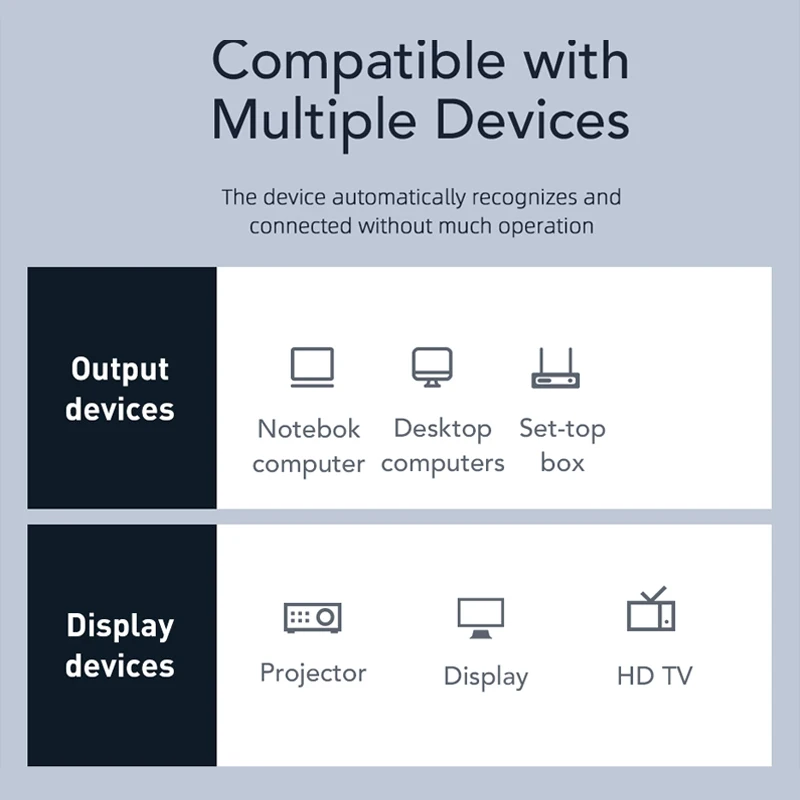 Compatible with Multiple Devices

The device automatically recognizes and connected without much operation

Output devices

Notebok computer

Desktop computers

Set-top box

Display devices

Projector

Display

HD TV